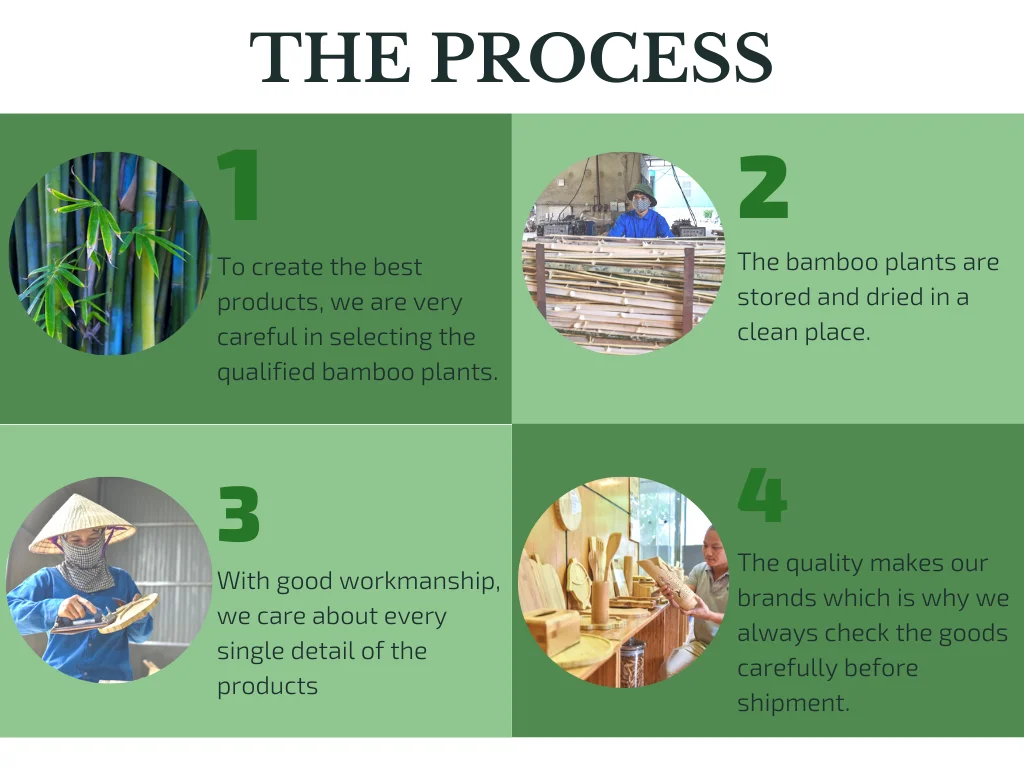 THE PROCESS

1

To create the best products, we are very careful in selecting the qualified bamboo plants.

2

The bamboo plants are stored and dried in a clean place.

3

With good workmanship, we care about every single detail of the products

4

The quality makes our brands which is why we always check the goods carefully before shipment.